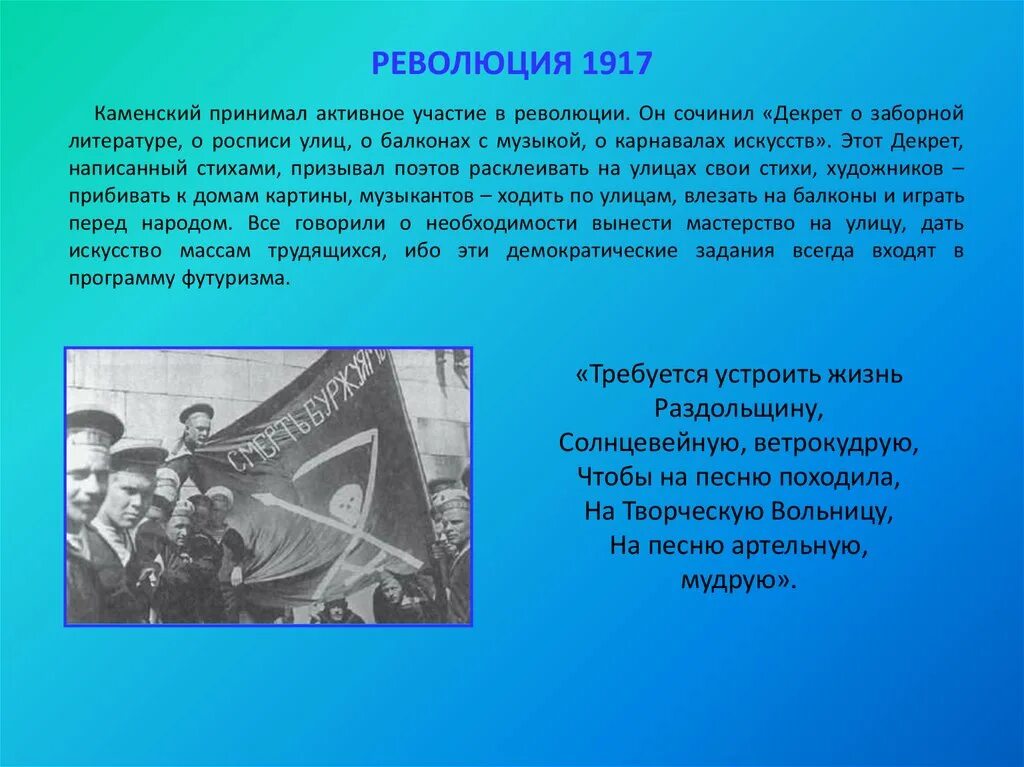 РЕВОЛЮЦИЯ 1917

Каменский принимал активное участие в революции. Он сочинил «Декрет о заборной литературе, о росписи улиц, о балконах с музыкой, о карнавалах искусств». Этот Декрет, написанный стихами, призывал поэтов расклеивать на улицах свои стихи, художников – прибивать к домам картины, музыкантов – ходить по улицам, влезать на балконы и играть перед народом. Все говорили о необходимости вынести мастерство на улицу, дать искусство массам трудящихся, ибо эти демократические задания всегда входят в программу футуризма.

СМЕРТЬ БУРЖУЯМ

«Требуется устроить жизнь
Раздольщину,
Солнцевейную, ветрокудрую,
Чтобы на песню походила,
На Творческую Вольницу,
На песню артельную,
мудрую».